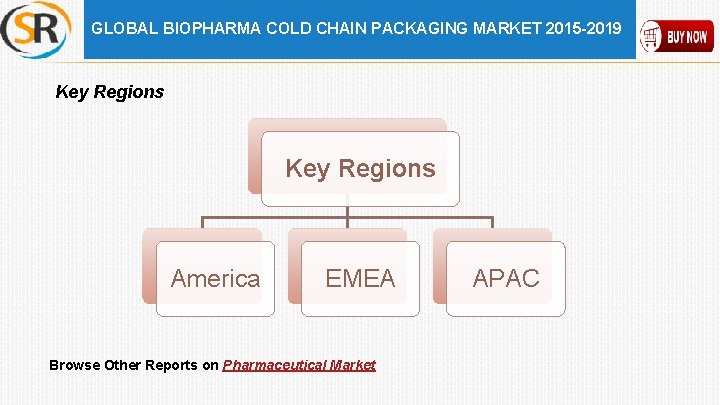 SR

GLOBAL BIOPHARMA COLD CHAIN PACKAGING MARKET 2015-2019

BUY NOW

Key Regions

Key Regions

America

EMEA

APAC

Browse Other Reports on Pharmaceutical Market